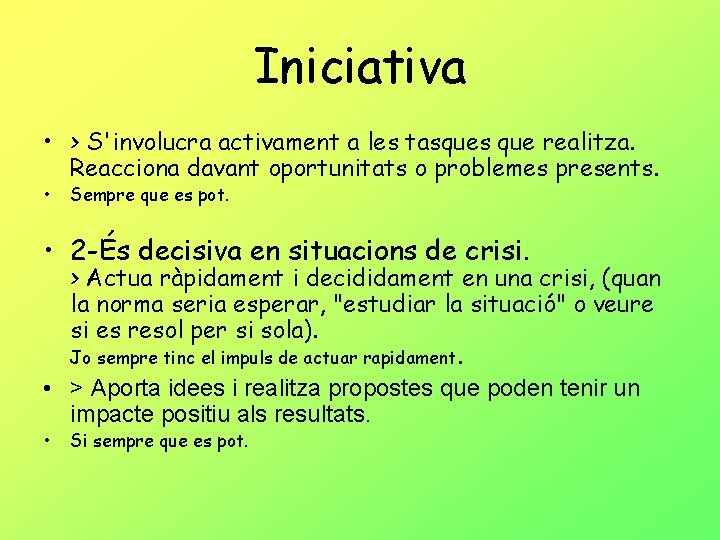 Iniciativa

• > S'involucra activament a les tasques que realitza. Reacciona davant oportunitats o problemes presents.
• Sempre que es pot.

• 2-És decisiva en situacions de crisi.
> Actua ràpidament i decididament en una crisi, (quan la norma seria esperar, "estudiar la situació" o veure si es resol per si sola).
Jo sempre tinc el impuls de actuar rapidament.
• > Aporta idees i realitza propostes que poden tenir un impacte positiu als resultats.
• Si sempre que es pot.